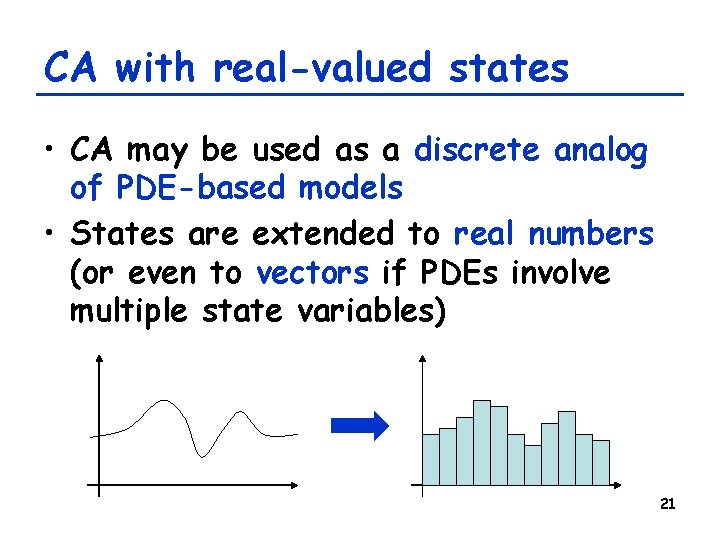 CA with real-valued states

• CA may be used as a discrete analog of PDE-based models

• States are extended to real numbers (or even to vectors if PDEs involve multiple state variables)

21